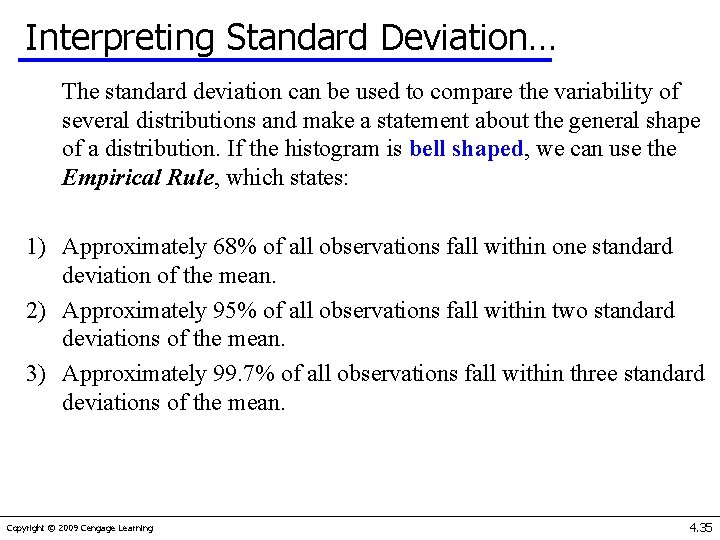 Interpreting Standard Deviation…

The standard deviation can be used to compare the variability of several distributions and make a statement about the general shape of a distribution. If the histogram is bell shaped, we can use the Empirical Rule, which states:

1) Approximately 68% of all observations fall within one standard deviation of the mean.
2) Approximately 95% of all observations fall within two standard deviations of the mean.
3) Approximately 99.7% of all observations fall within three standard deviations of the mean.

Copyright © 2009 Cengage Learning

4.35